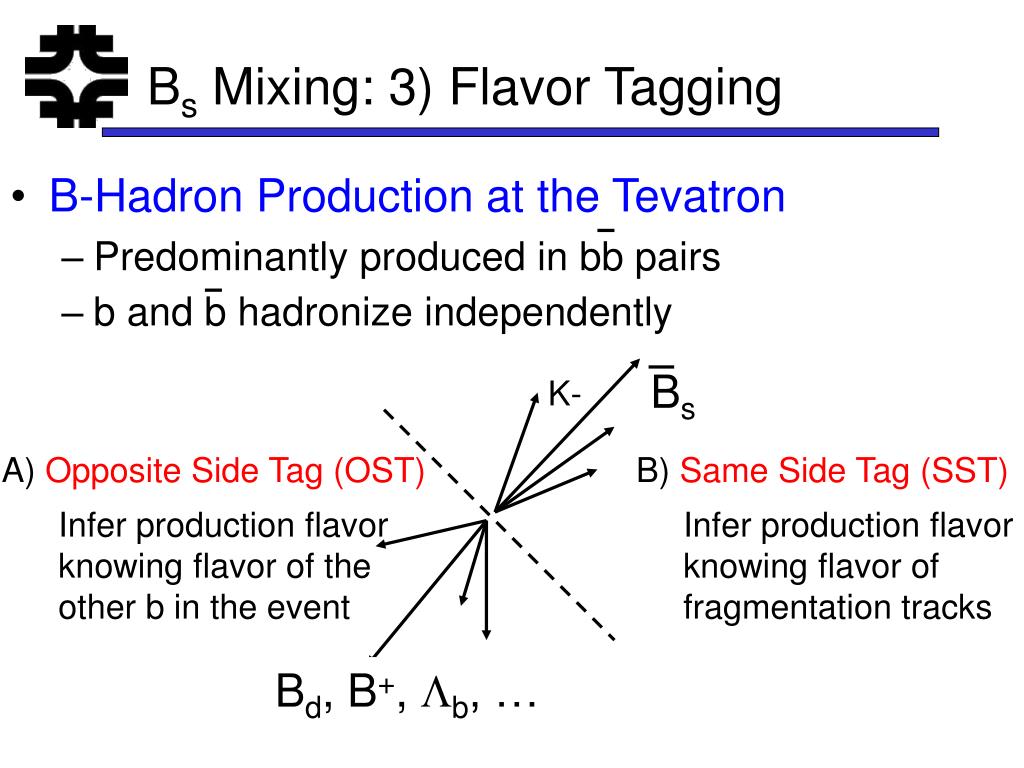 $B_s$ Mixing: 3) Flavor Tagging

• B-Hadron Production at the Tevatron
– Predominantly produced in $b\bar{b}$ pairs
– b and $\bar{b}$ hadronize independently

K-

$\bar{B}_s$

A) Opposite Side Tag (OST)

Infer production flavor knowing flavor of the other b in the event

B) Same Side Tag (SST)

Infer production flavor knowing flavor of fragmentation tracks

$B_d$, $B^+$, $\Lambda_b$, …